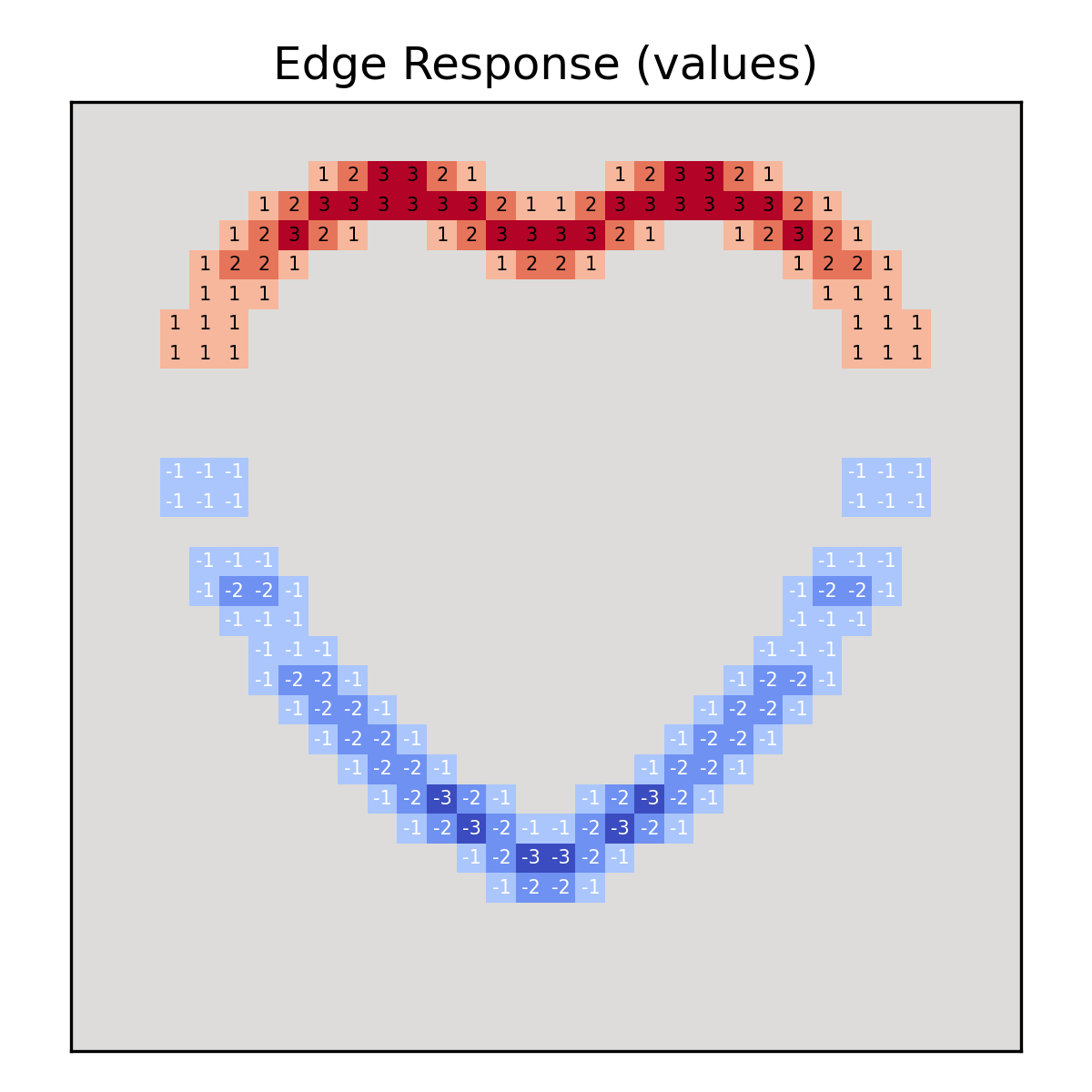 Edge Response (values)

1 2 3 3 2 1   1 2 3 3 2 1
1 2 3 3 3 3 3 3 2 1 1 2 3 3 3 3 3 3 2 1
1 2 3 2 1   1 2 3 3 3 3 2 1   1 2 3 2 1
1 2 2 1   1 2 2 1   1 2 2 1
1 1 1   1 1 1
1 1 1   1 1 1
1 1 1   1 1 1

-1 -1 -1   -1 -1 -1
-1 -1 -1   -1 -1 -1

-1 -1 -1   -1 -1 -1
-1 -2 -2 -1   -1 -2 -2 -1
-1 -1 -1   -1 -1 -1
-1 -1 -1   -1 -1 -1
-1 -2 -2 -1   -1 -2 -2 -1
-1 -2 -2 -1   -1 -2 -2 -1
-1 -2 -2 -1   -1 -2 -2 -1
-1 -2 -2 -1   -1 -2 -2 -1
-1 -2 -3 -2 -1   -1 -2 -3 -2 -1
-1 -2 -3 -2 -1 -1 -2 -3 -2 -1
-1 -2 -3 -3 -2 -1
-1 -2 -2 -1